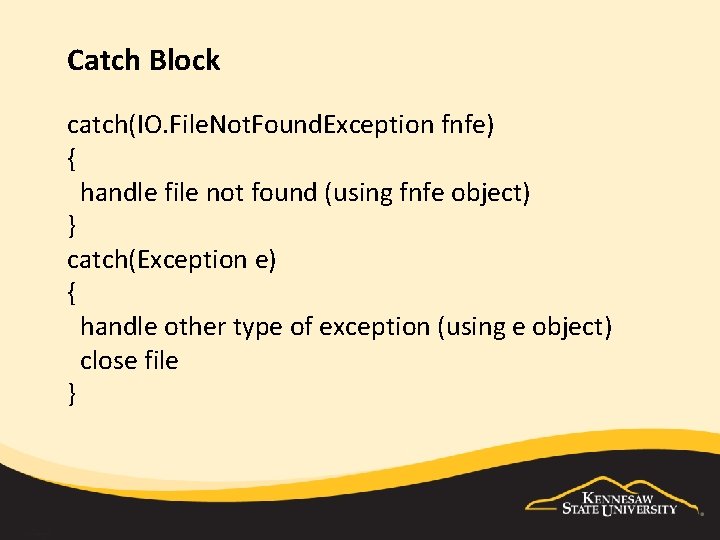 Catch Block

catch(IO.FileNotFoundException fnfe)
{
handle file not found (using fnfe object)
}
catch(Exception e)
{
handle other type of exception (using e object)
close file
}

KENNESAW STATE UNIVERSITY